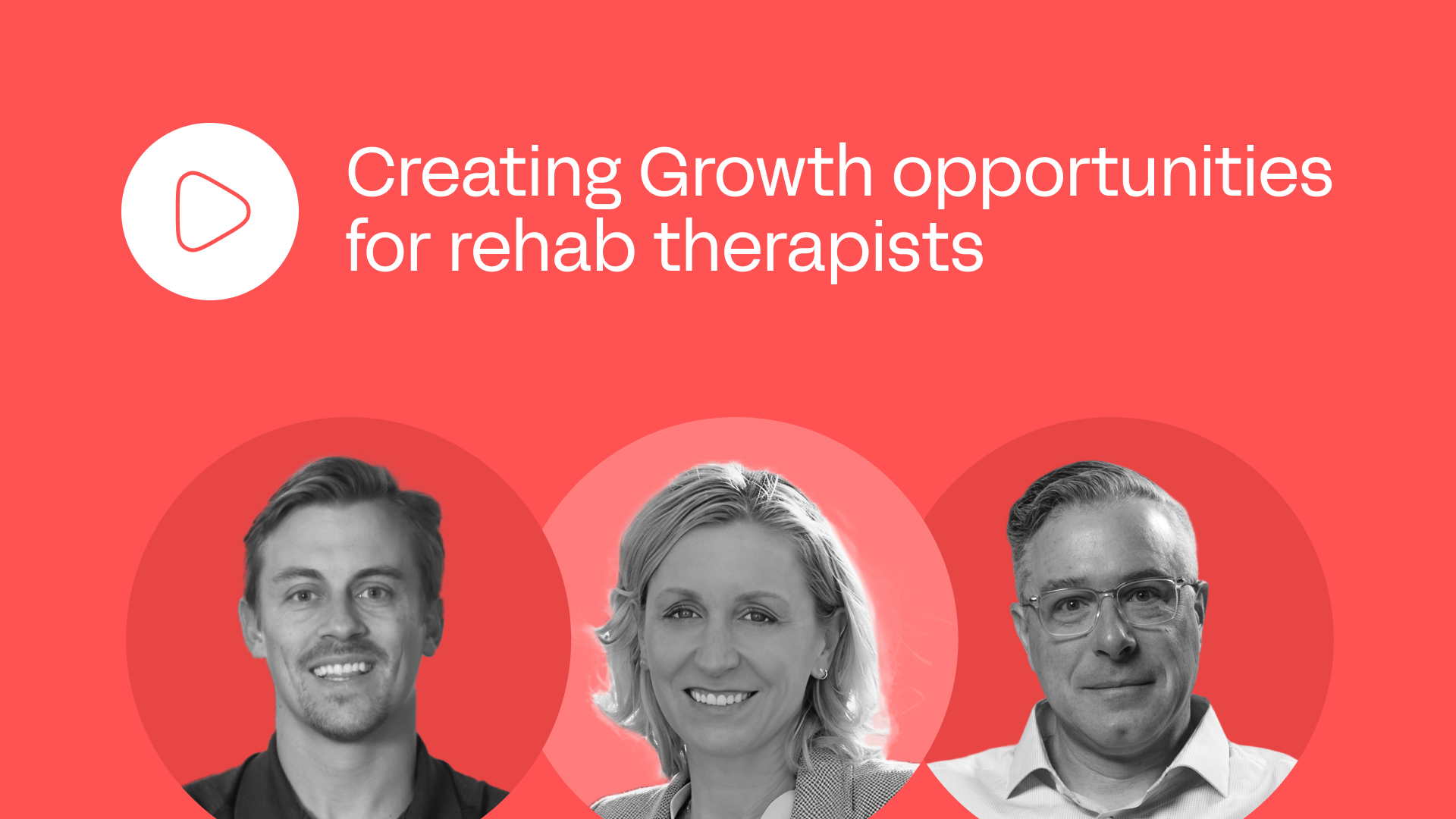 Creating Growth opportunities for rehab therapists